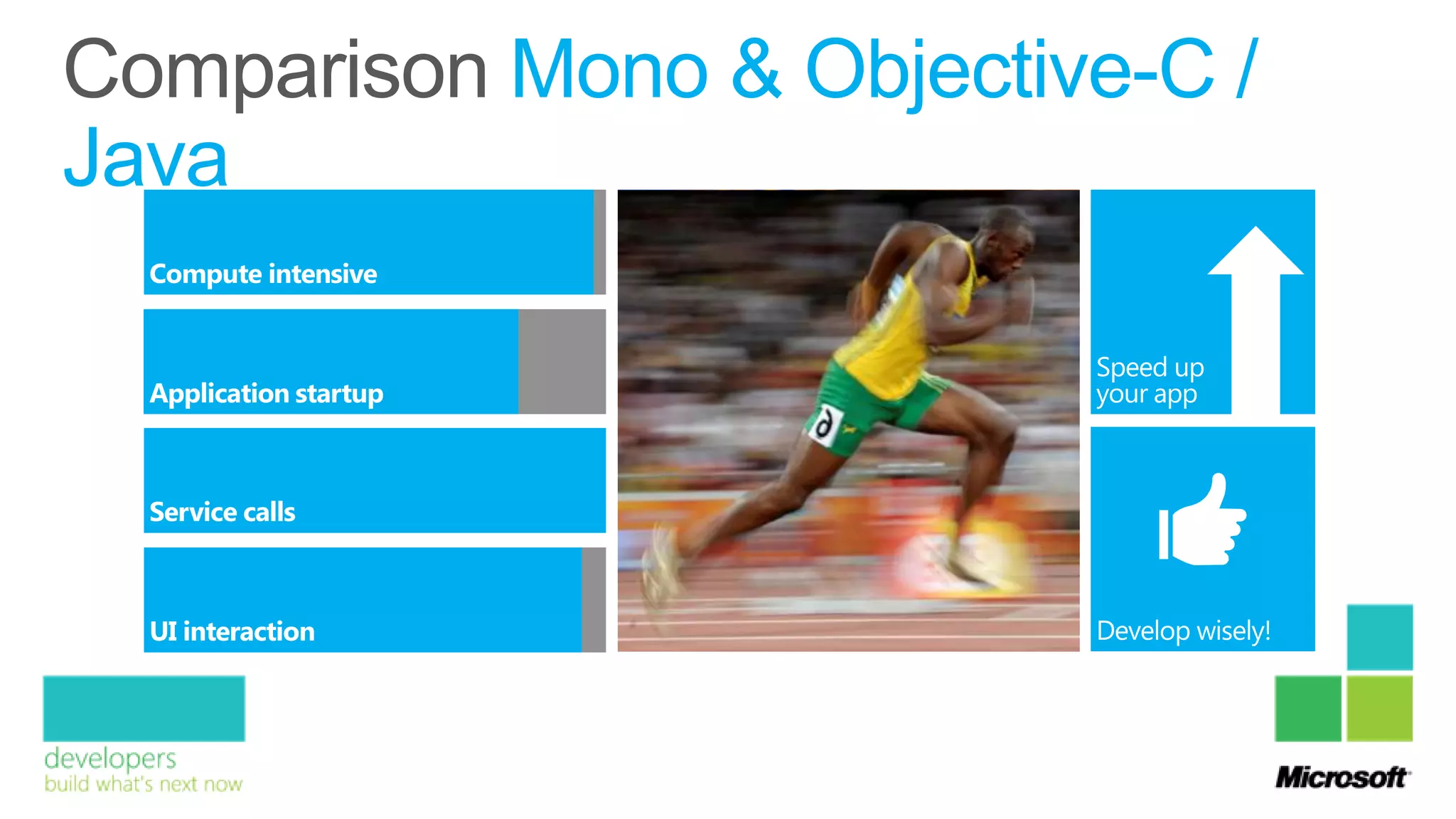 Comparison Mono & Objective-C / Java

Compute intensive

Application startup

Service calls

UI interaction

Speed up your app

Develop wisely!

developers
build what's next now

Microsoft